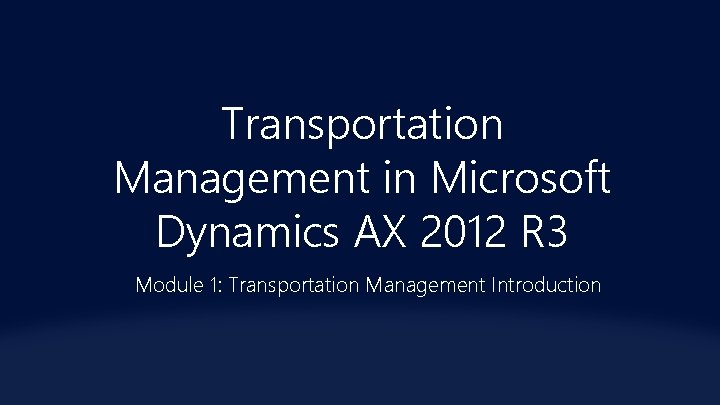 Transportation Management in Microsoft Dynamics AX 2012 R3

Module 1: Transportation Management Introduction